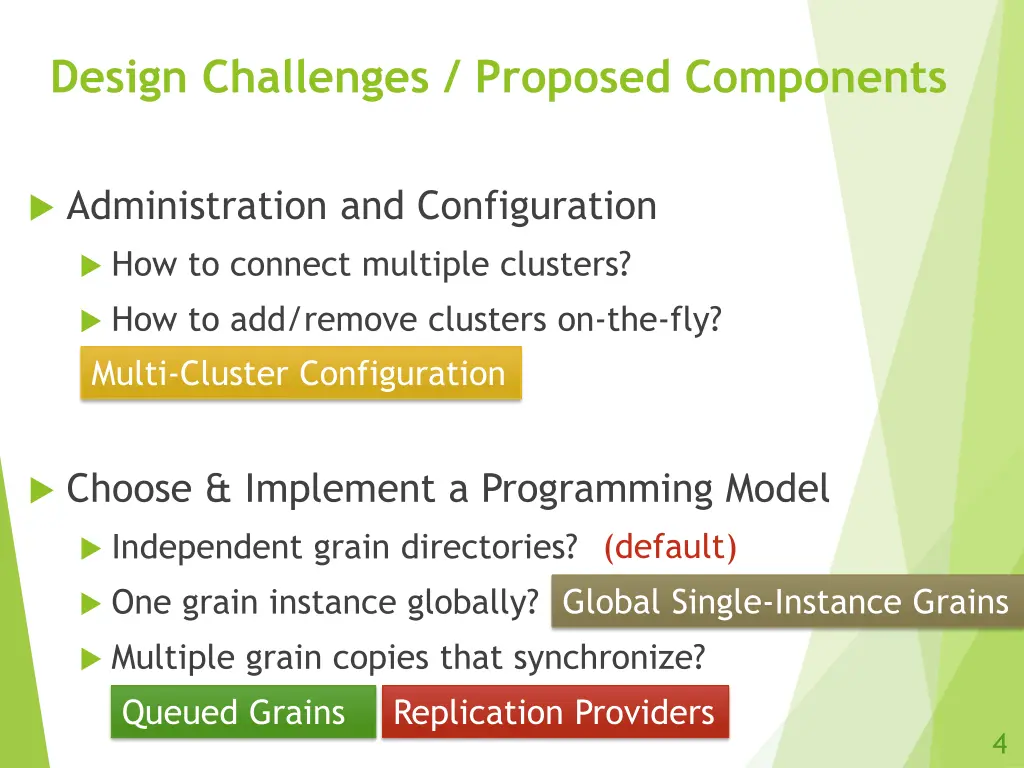 Design Challenges / Proposed Components

Administration and Configuration

How to connect multiple clusters?

How to add/remove clusters on-the-fly?

Multi-Cluster Configuration

Choose & Implement a Programming Model

Independent grain directories? (default)

One grain instance globally? Global Single-Instance Grains

Multiple grain copies that synchronize?

Queued Grains Replication Providers

4